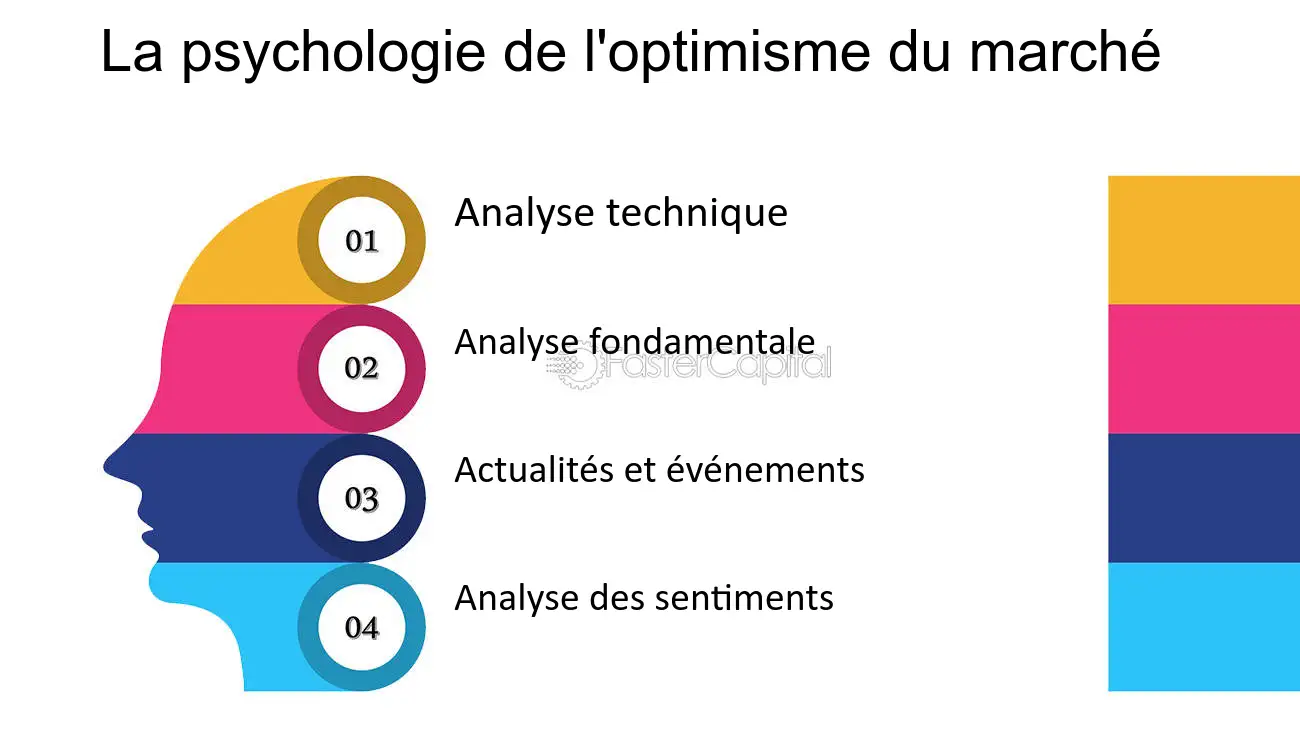 La psychologie de l'optimisme du marché

01
Analyse technique

02
Analyse fondamentale

03
Actualités et événements

04
Analyse des sentiments

FasterCapital